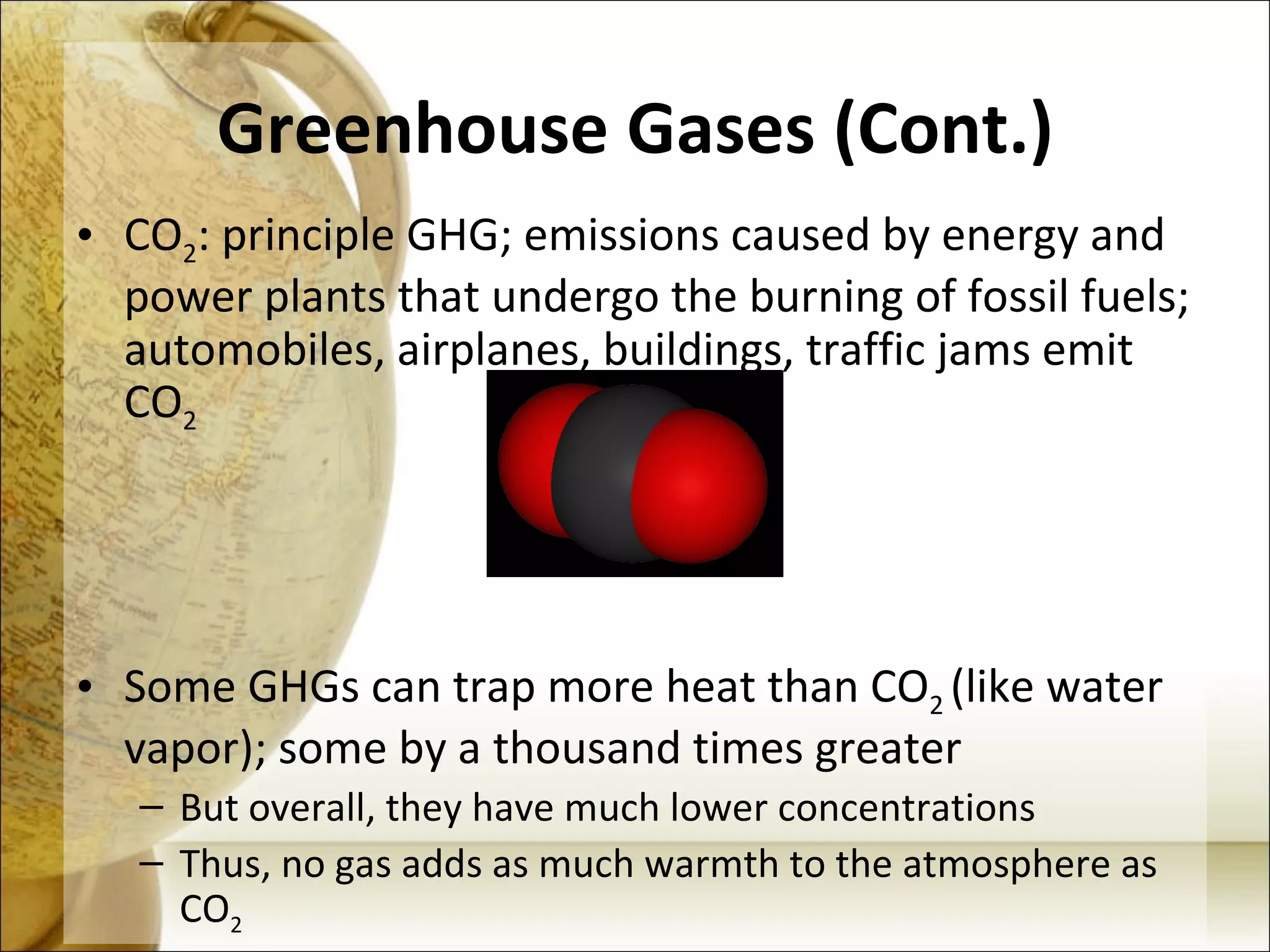 Greenhouse Gases (Cont.)

• $CO_2$: principle GHG; emissions caused by energy and power plants that undergo the burning of fossil fuels; automobiles, airplanes, buildings, traffic jams emit $CO_2$

• Some GHGs can trap more heat than $CO_2$ (like water vapor); some by a thousand times greater
– But overall, they have much lower concentrations
– Thus, no gas adds as much warmth to the atmosphere as $CO_2$